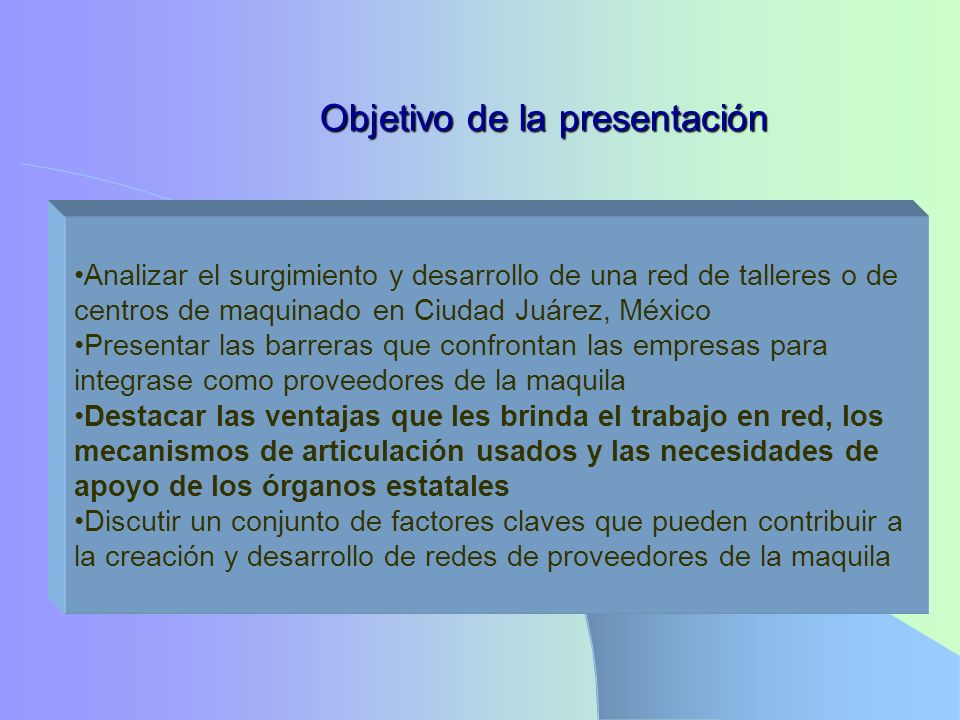 Objetivo de la presentación

•Analizar el surgimiento y desarrollo de una red de talleres o de centros de maquinado en Ciudad Juárez, México
•Presentar las barreras que confrontan las empresas para integrase como proveedores de la maquila
•Destacar las ventajas que les brinda el trabajo en red, los mecanismos de articulación usados y las necesidades de apoyo de los órganos estatales
•Discutir un conjunto de factores claves que pueden contribuir a la creación y desarrollo de redes de proveedores de la maquila